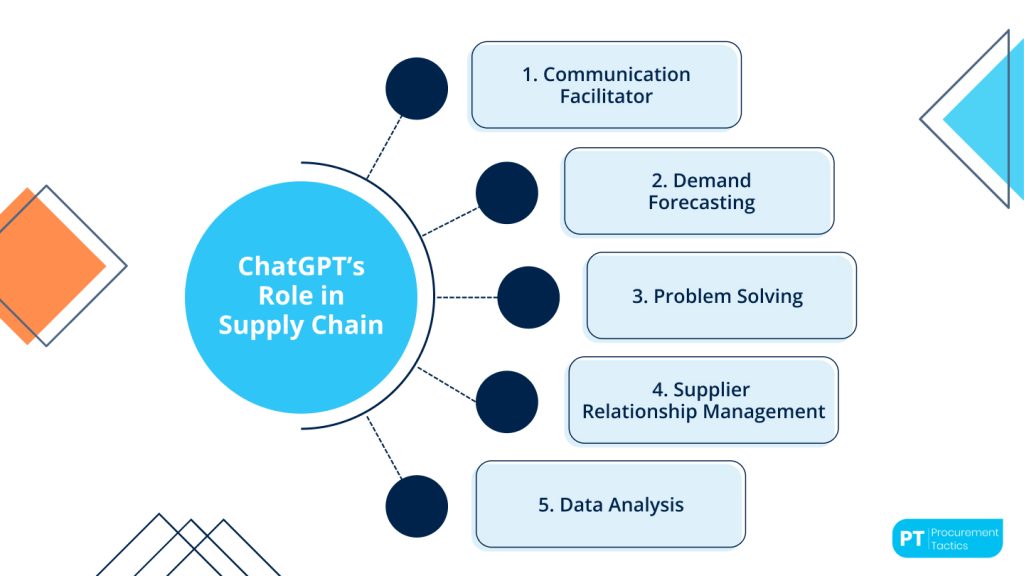 ChatGPT's Role in Supply Chain

1. Communication Facilitator

2. Demand Forecasting

3. Problem Solving

4. Supplier Relationship Management

5. Data Analysis

PT Procurement Tactics